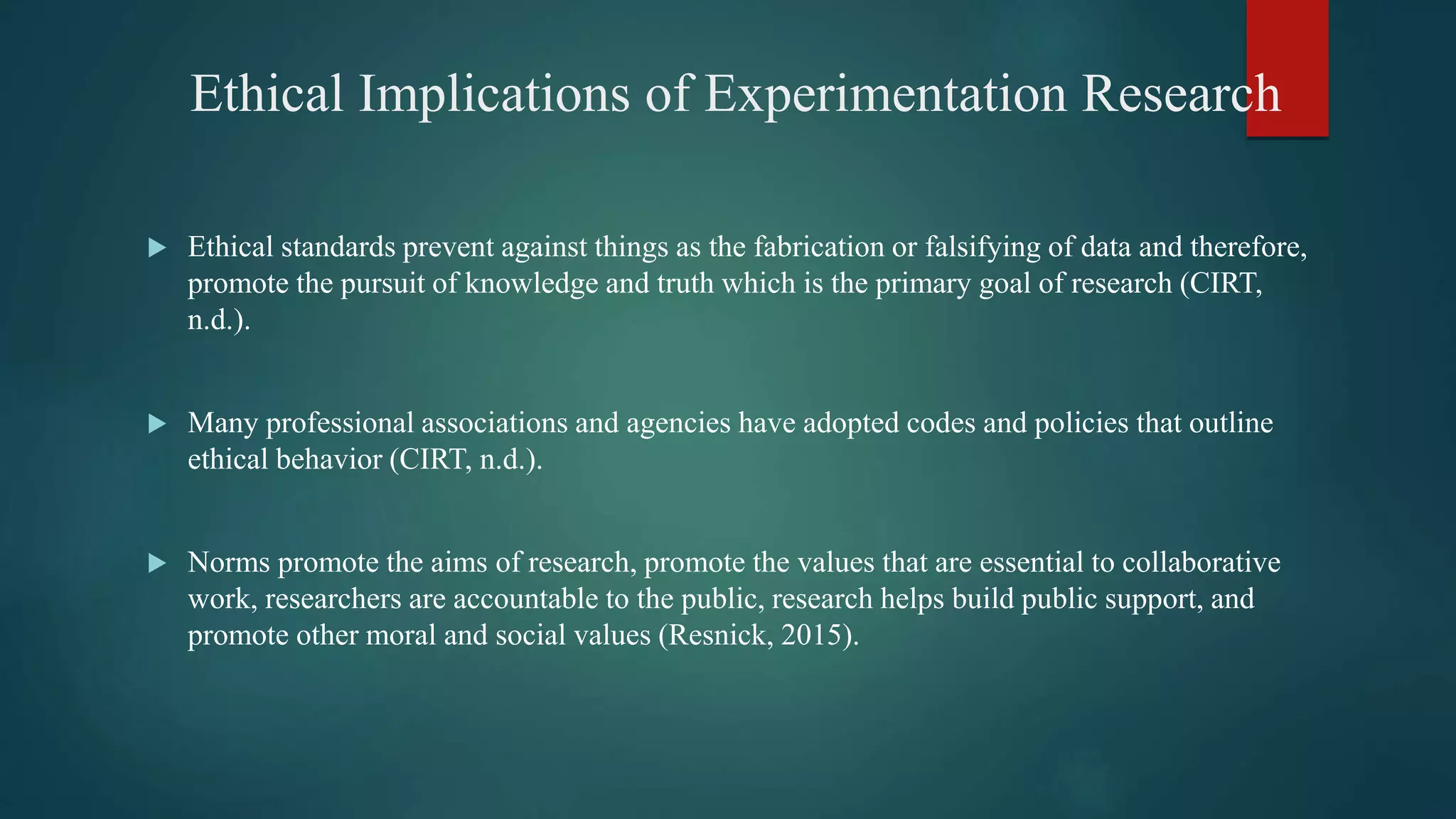 Ethical Implications of Experimentation Research

Ethical standards prevent against things as the fabrication or falsifying of data and therefore, promote the pursuit of knowledge and truth which is the primary goal of research (CIRT, n.d.).

Many professional associations and agencies have adopted codes and policies that outline ethical behavior (CIRT, n.d.).

Norms promote the aims of research, promote the values that are essential to collaborative work, researchers are accountable to the public, research helps build public support, and promote other moral and social values (Resnick, 2015).